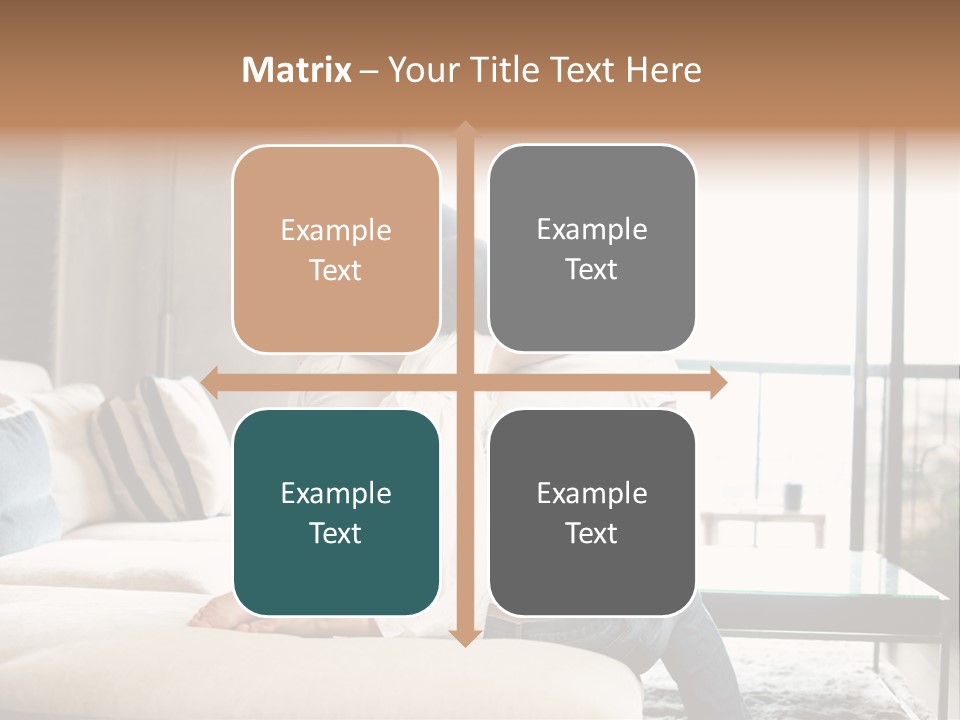 Matrix – Your Title Text Here

Example Text

Example Text

Example Text

Example Text